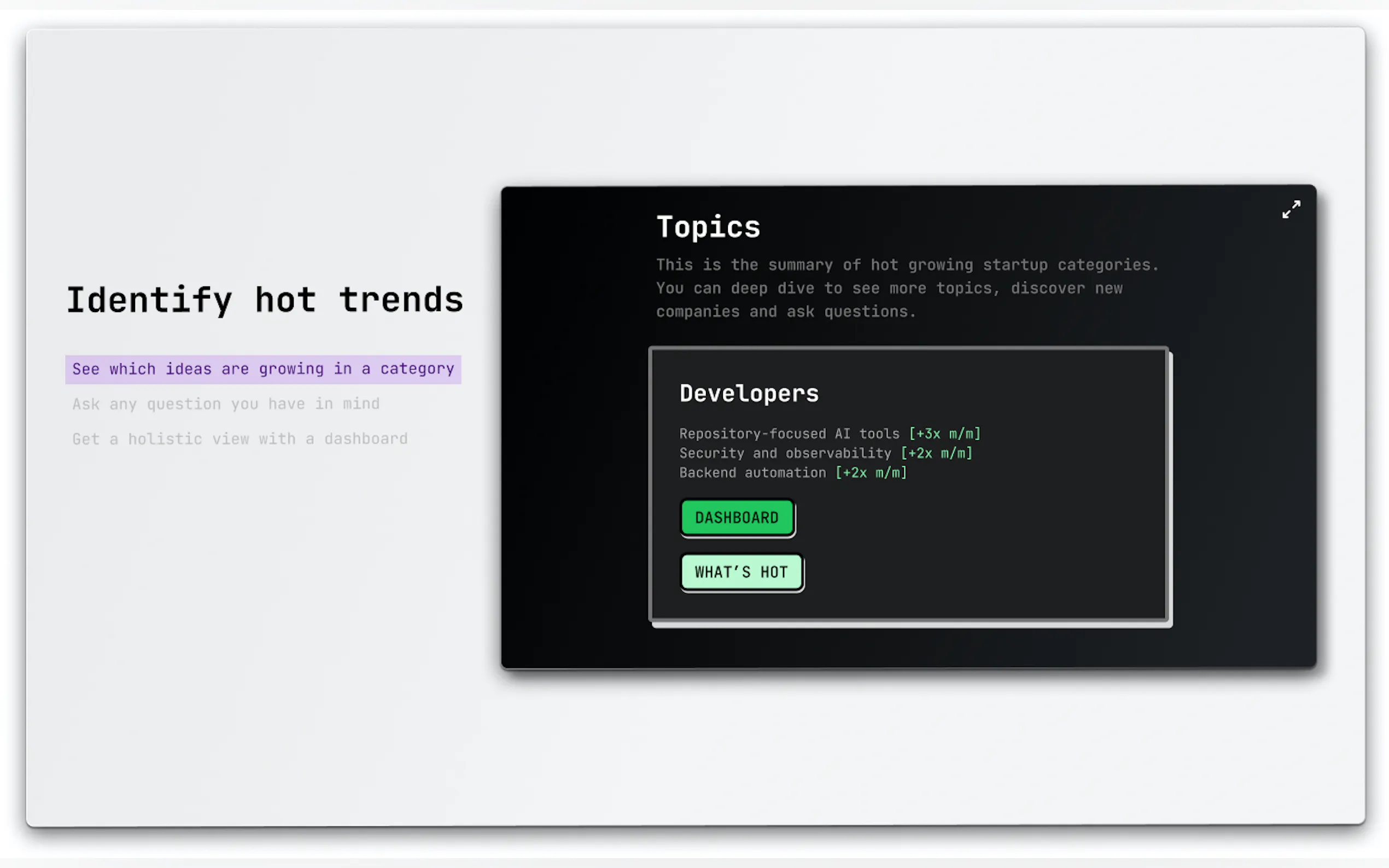 Identify hot trends

See which ideas are growing in a category

Ask any question you have in mind

Get a holistic view with a dashboard

Topics

This is the summary of hot growing startup categories. You can deep dive to see more topics, discover new companies and ask questions.

Developers

Repository-focused AI tools [+3x m/m]
Security and observability [+2x m/m]
Backend automation [+2x m/m]

DASHBOARD

WHAT'S HOT